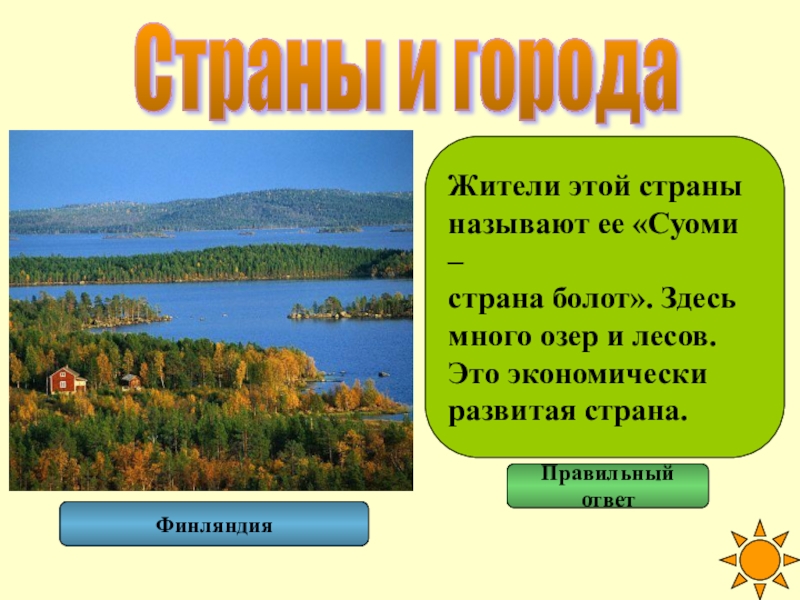 Страны и города

Жители этой страны называют ее «Суоми – страна болот». Здесь много озер и лесов. Это экономически развитая страна.

Правильный ответ

Финляндия